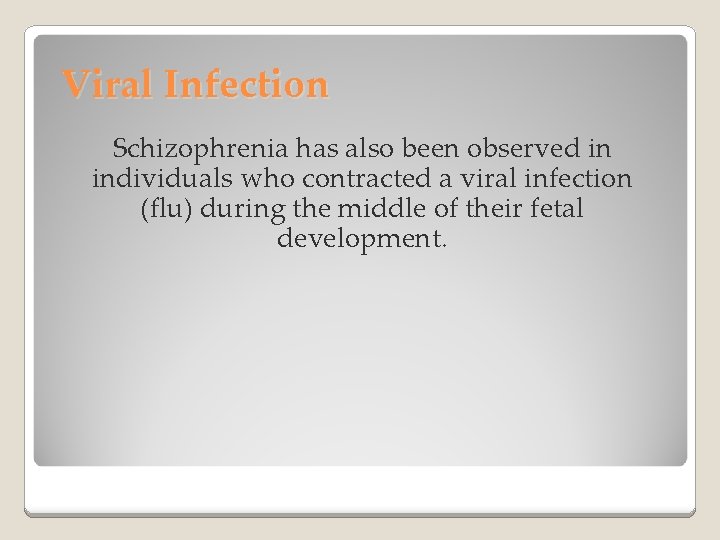 Viral Infection

Schizophrenia has also been observed in individuals who contracted a viral infection (flu) during the middle of their fetal development.